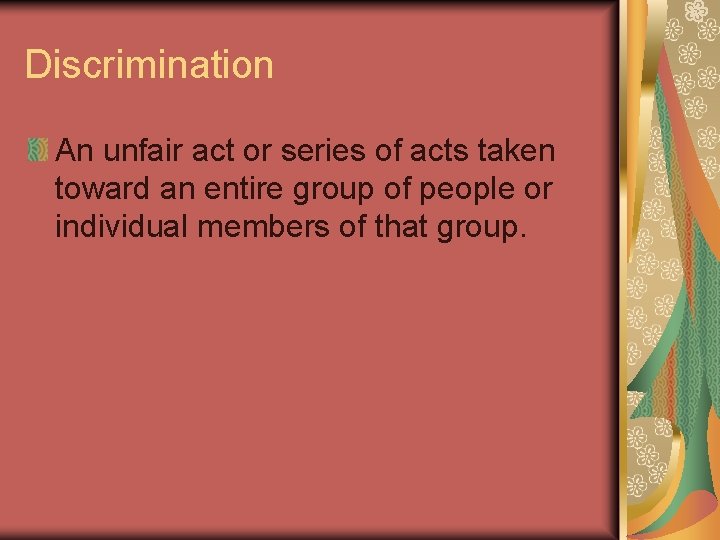 Discrimination

An unfair act or series of acts taken toward an entire group of people or individual members of that group.